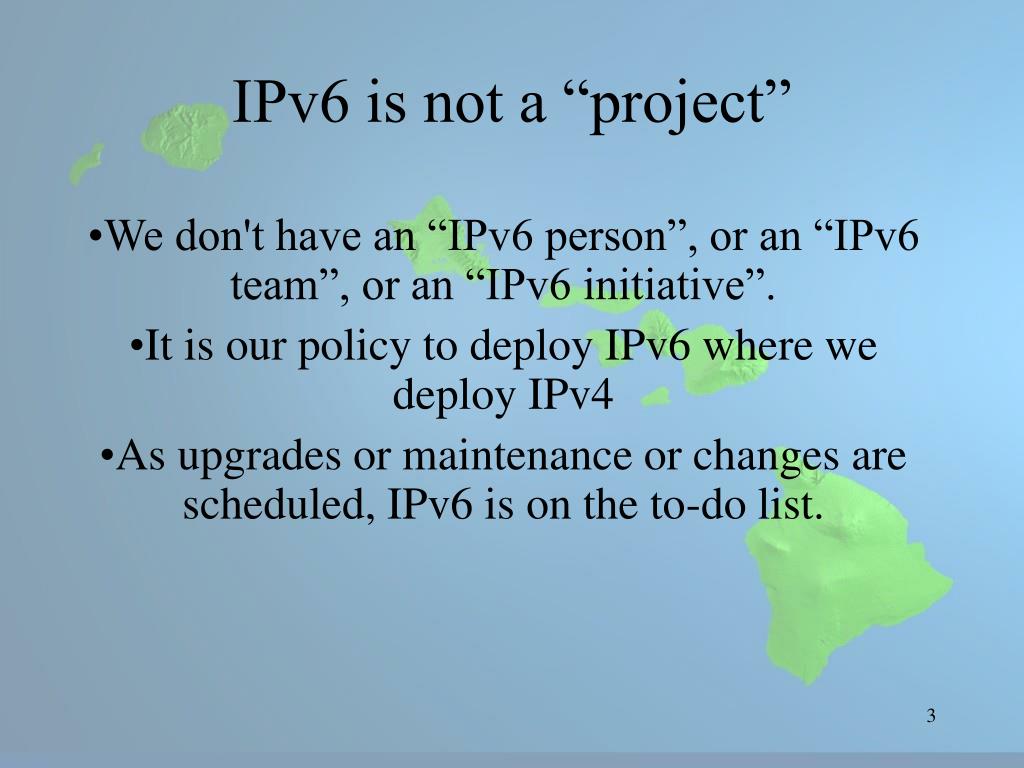 IPv6 is not a “project”

•We don't have an “IPv6 person”, or an “IPv6 team”, or an “IPv6 initiative”.

•It is our policy to deploy IPv6 where we deploy IPv4

•As upgrades or maintenance or changes are scheduled, IPv6 is on the to-do list.

3